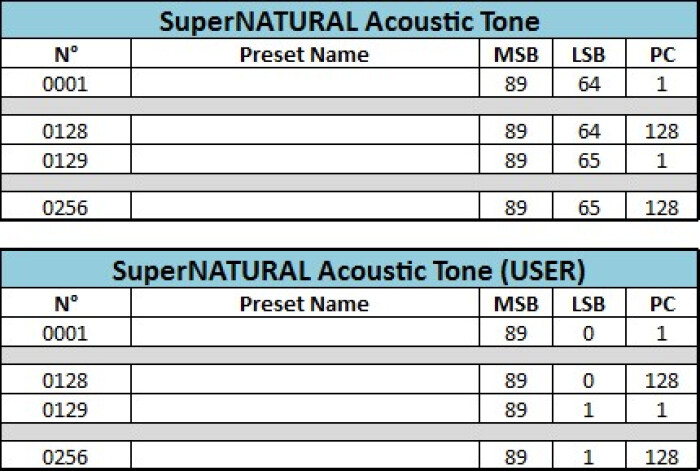 SuperNATURAL Acoustic Tone

| N° | Preset Name | MSB | LSB | PC |
|---|---|---|---|---|
| 0001 | | 89 | 64 | 1 |
| | | | | |
| 0128 | | 89 | 64 | 128 |
| 0129 | | 89 | 65 | 1 |
| | | | | |
| 0256 | | 89 | 65 | 128 |

SuperNATURAL Acoustic Tone (USER)

| N° | Preset Name | MSB | LSB | PC |
|---|---|---|---|---|
| 0001 | | 89 | 0 | 1 |
| | | | | |
| 0128 | | 89 | 0 | 128 |
| 0129 | | 89 | 1 | 1 |
| | | | | |
| 0256 | | 89 | 1 | 128 |